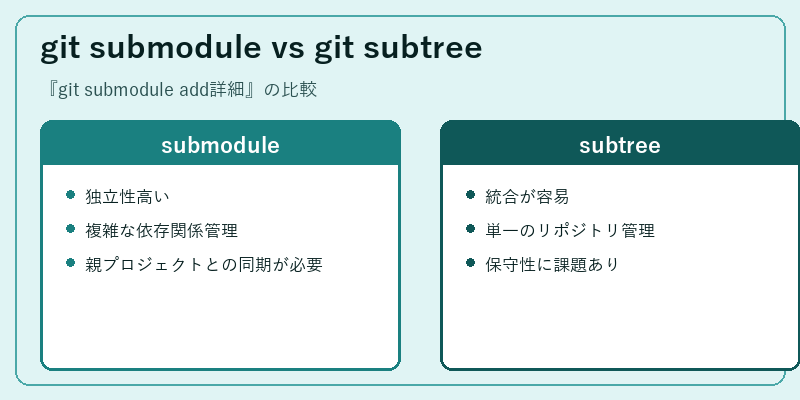 git submodule vs git subtree

『git submodule add詳細』の比較

submodule

- 独立性高い
- 複雑な依存関係管理
- 親プロジェクトとの同期が必要

subtree

- 統合が容易
- 単一のリポジトリ管理
- 保守性に課題あり